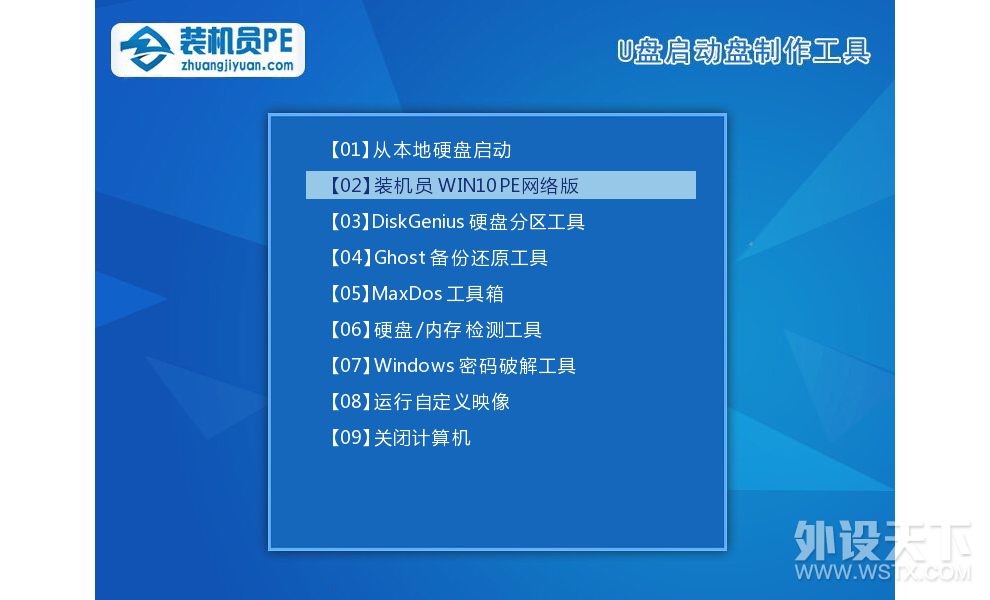 装机员PE
zhuangjiyuan.com

U盘启动盘制作工具

【01】从本地硬盘启动
【02】装机员 WIN10 PE网络版
【03】DiskGenius 硬盘分区工具
【04】Ghost 备份还原工具
【05】MaxDos 工具箱
【06】硬盘/内存 检测工具
【07】Windows 密码破解工具
【08】运行自定义映像
【09】关闭计算机

外设天下
WWW.WSTX.COM